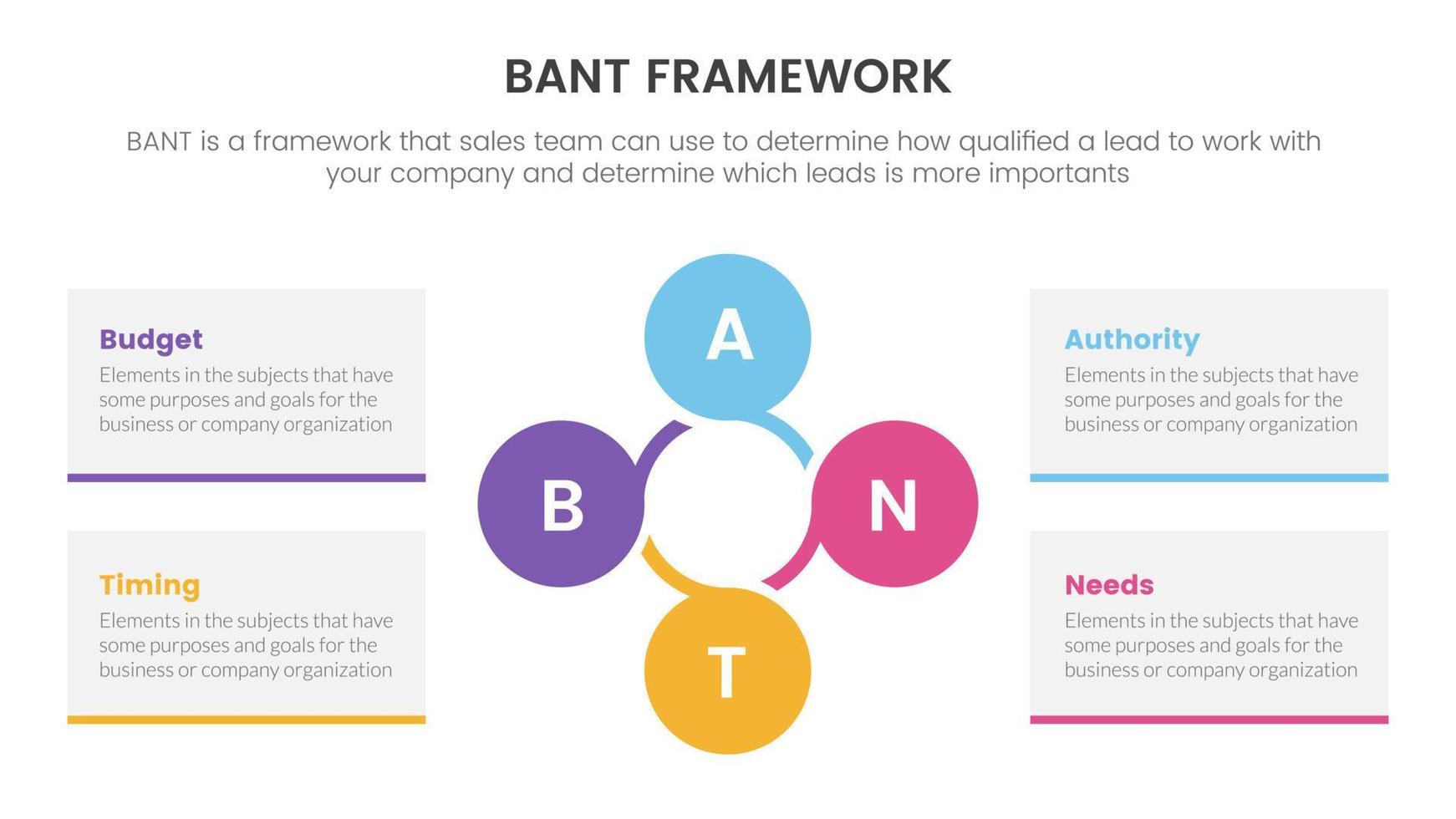 BANT FRAMEWORK

BANT is a framework that sales team can use to determine how qualified a lead to work with your company and determine which leads is more importants

Budget
Elements in the subjects that have some purposes and goals for the business or company organization

Timing
Elements in the subjects that have some purposes and goals for the business or company organization

A

B

N

T

Authority
Elements in the subjects that have some purposes and goals for the business or company organization

Needs
Elements in the subjects that have some purposes and goals for the business or company organization